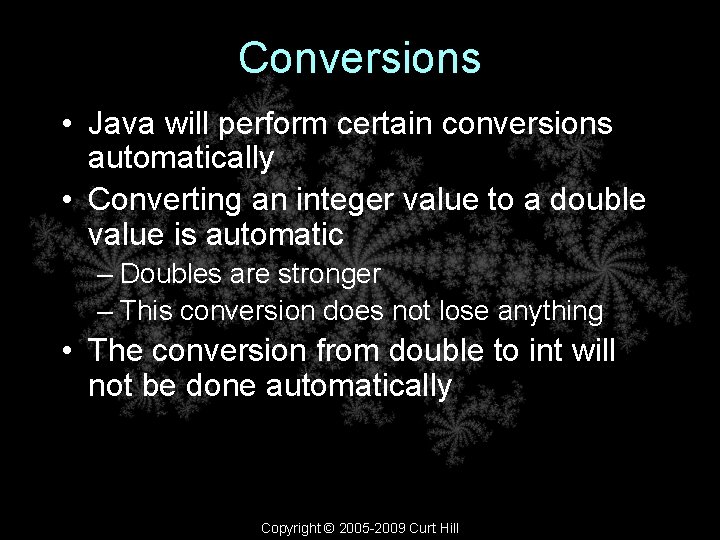 Conversions

• Java will perform certain conversions automatically

• Converting an integer value to a double value is automatic

– Doubles are stronger

– This conversion does not lose anything

• The conversion from double to int will not be done automatically

Copyright © 2005-2009 Curt Hill